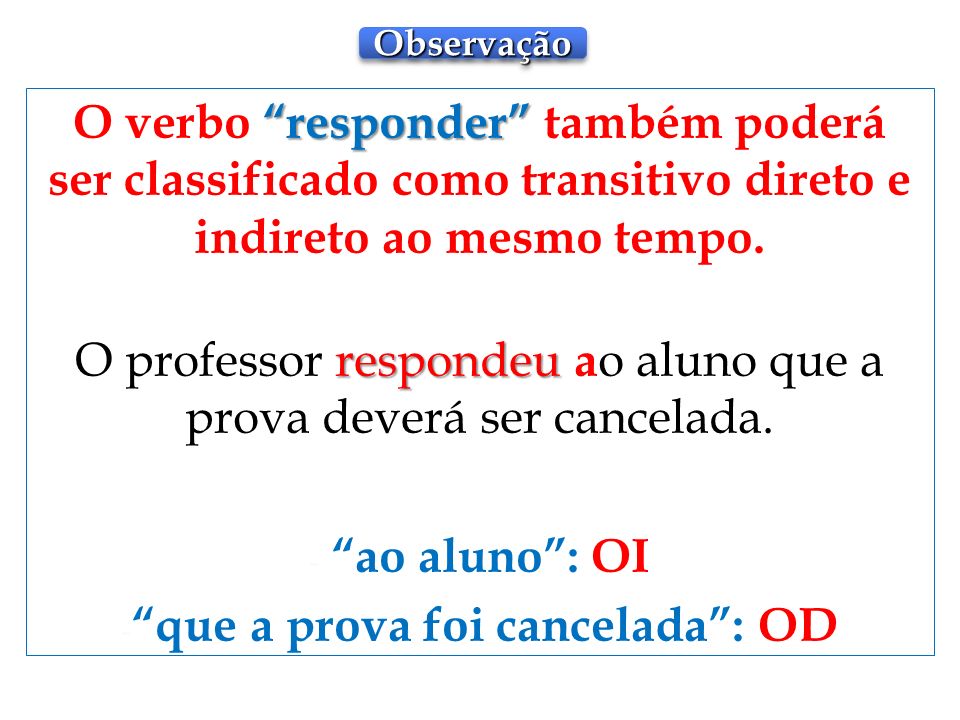 Observação

O verbo “responder” também poderá ser classificado como transitivo direto e indireto ao mesmo tempo.

O professor respondeu ao aluno que a prova deverá ser cancelada.

“ao aluno”: OI

“que a prova foi cancelada”: OD